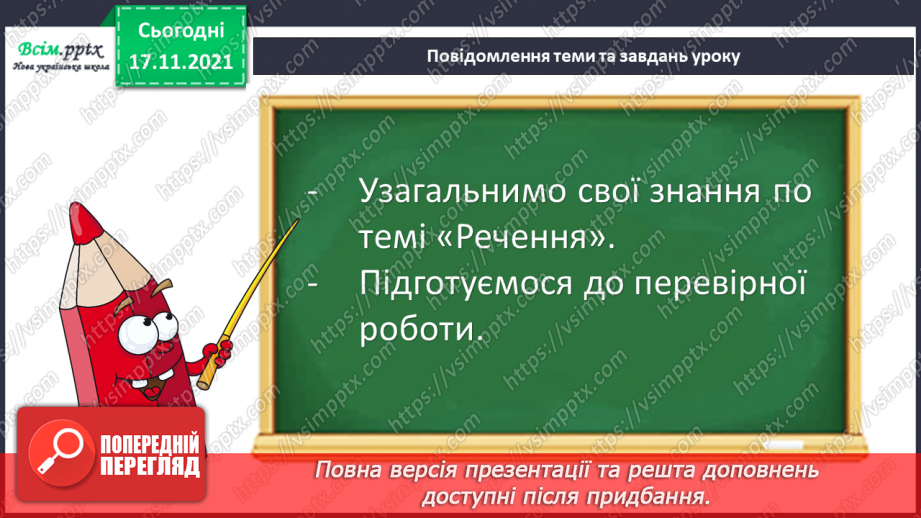 Всім.pptx
Нова українська школа

Сьогодні
17.11.2021

Повідомлення теми та завдань уроку

- Узагальнимо свої знання по темі «Речення».
- Підготуємося до перевірної роботи.

ПОПЕРЕДНІЙ ПЕРЕГЛЯД

Повна версія презентації та решта доповнень доступні після придбання.

https://vsimpptx.com